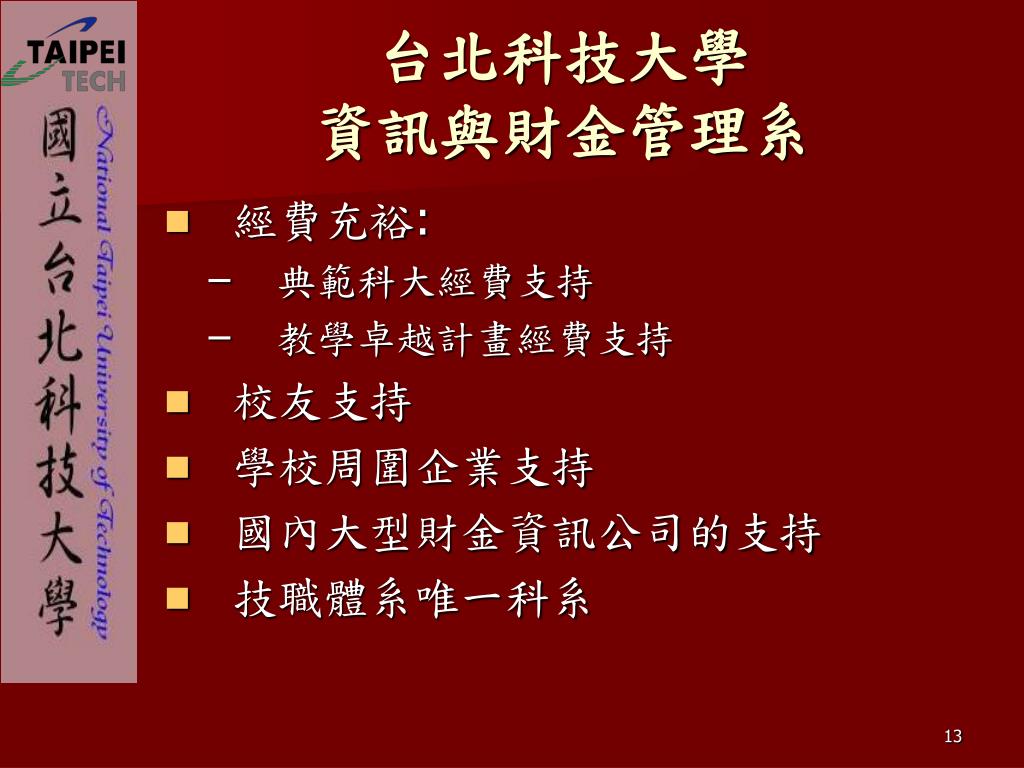 TAIPEI TECH

國立台北科技大學

National Taipei University of Technology

台北科技大學
資訊與財金管理系

■ 經費充裕:
– 典範科大經費支持
– 教學卓越計畫經費支持
■ 校友支持
■ 學校周圍企業支持
■ 國內大型財金資訊公司的支持
■ 技職體系唯一科系

13